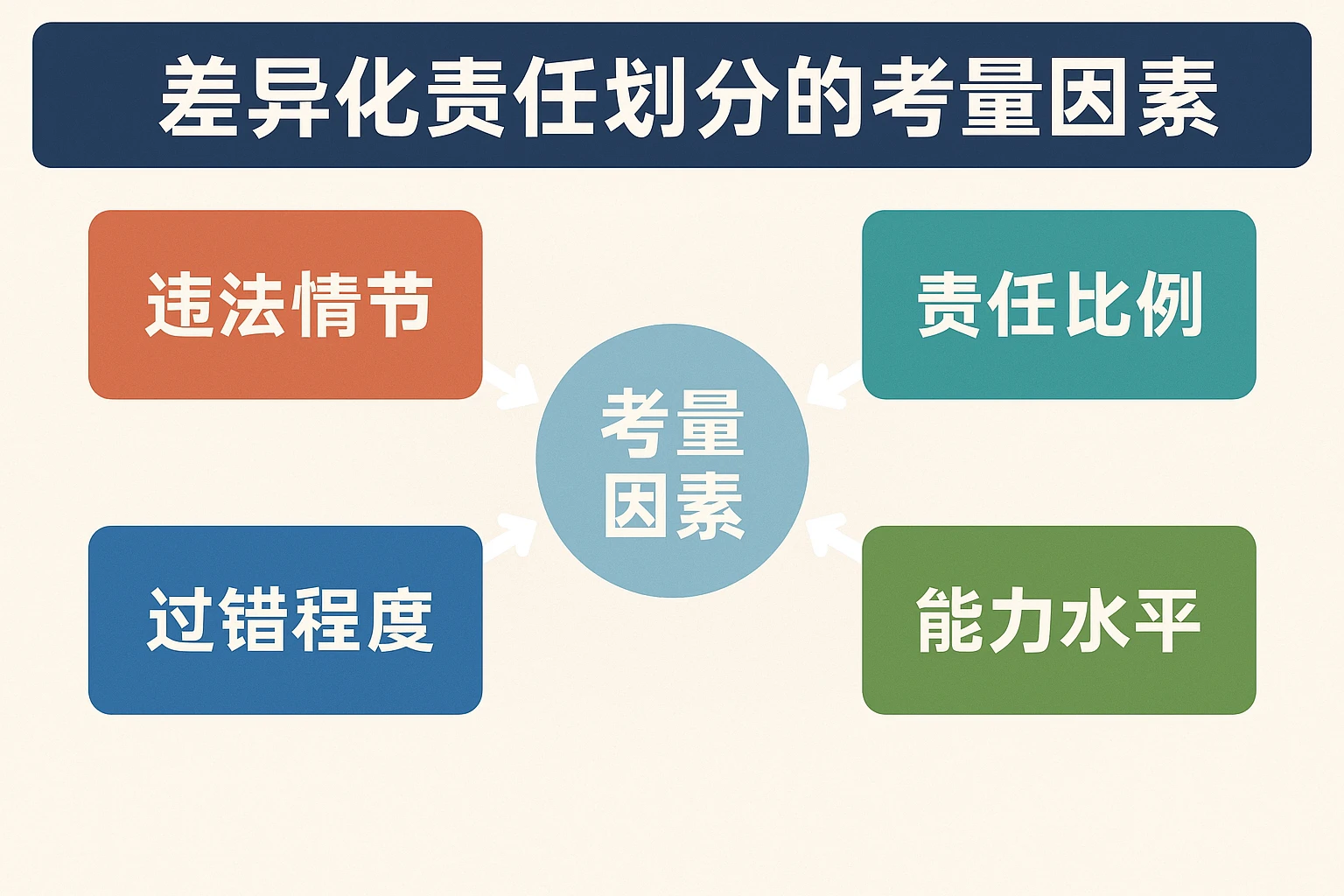 差异化责任划分的考量因素

违法情节

责任比例

考量因素

过错程度

能力水平